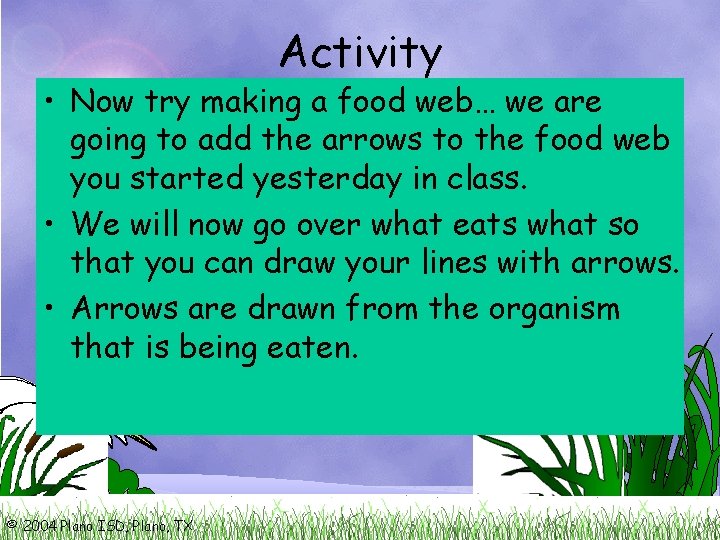 Activity

• Now try making a food web… we are going to add the arrows to the food web you started yesterday in class.

• We will now go over what eats what so that you can draw your lines with arrows.

• Arrows are drawn from the organism that is being eaten.

© 2004 Plano ISD, Plano, TX